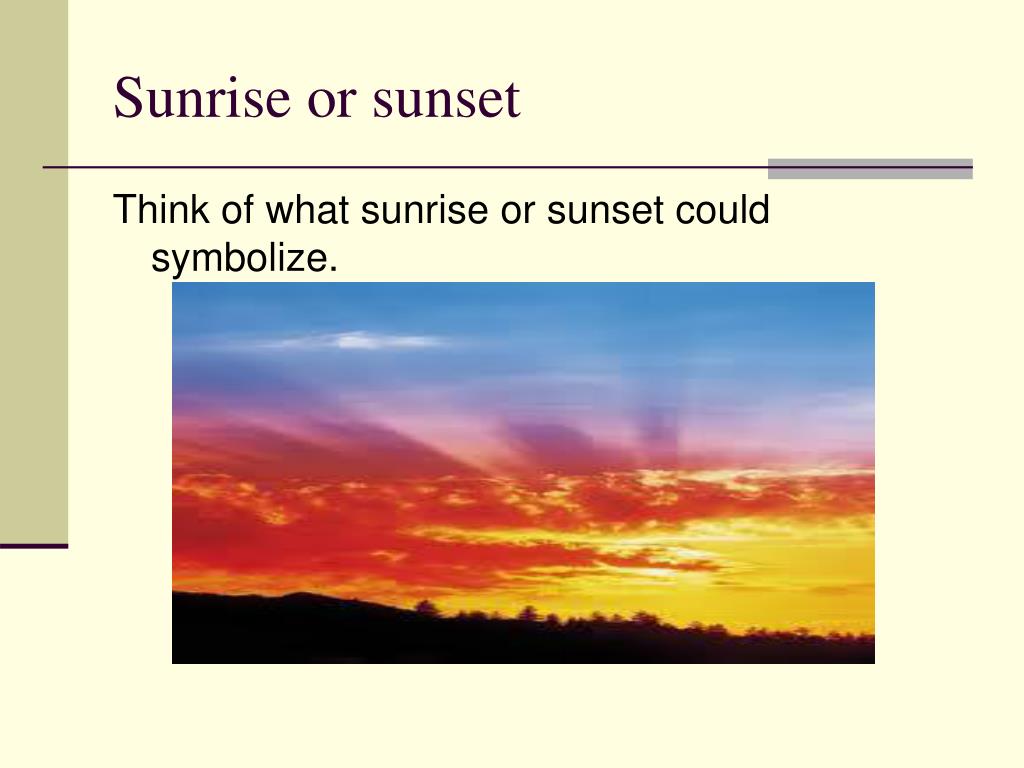 Sunrise or sunset

Think of what sunrise or sunset could symbolize.